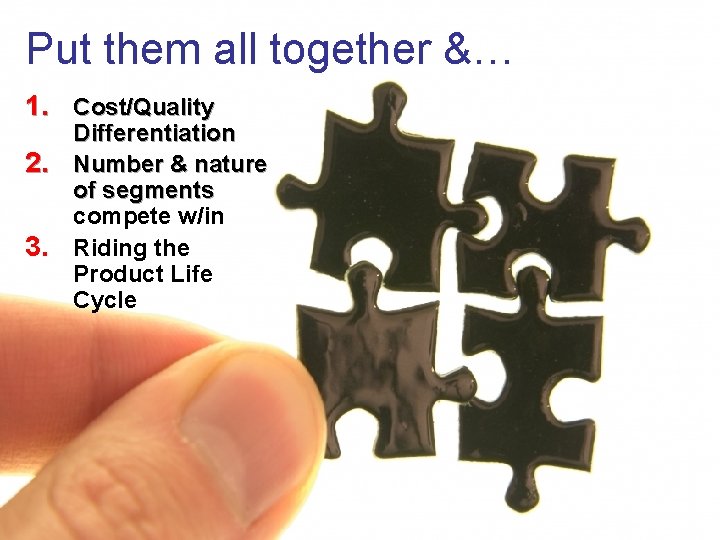 Put them all together &…

1. Cost/Quality Differentiation
2. Number & nature of segments compete w/in
3. Riding the Product Life Cycle